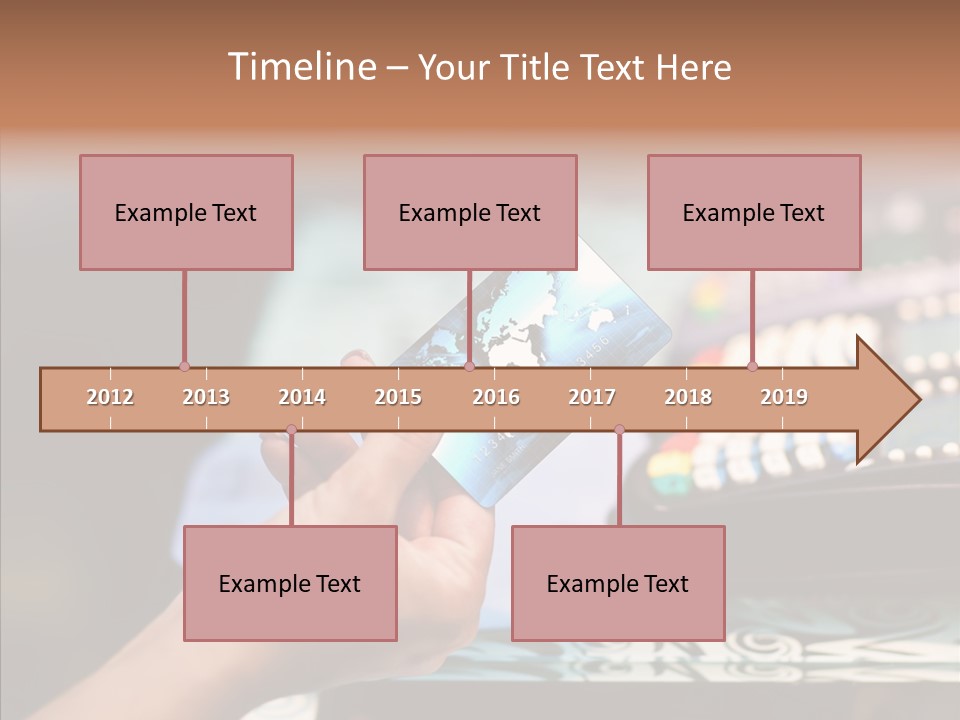 Timeline – Your Title Text Here

Example Text

Example Text

Example Text

2012 2013 2014 2015 2016 2017 2018 2019

Example Text

Example Text